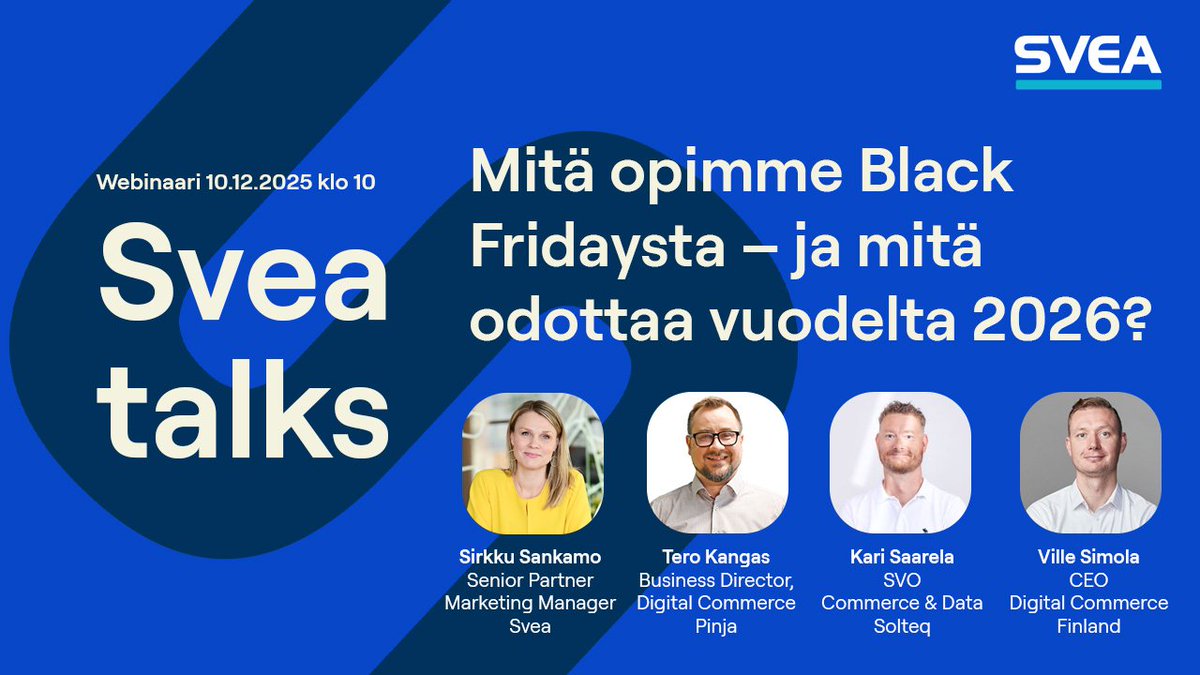 SVEA

Webinaari 10.12.2025 klo 10

Svea talks

Mitä opimme Black Fridaysta – ja mitä odottaa vuodelta 2026?

Sirkku Sankamo
Senior Partner Marketing Manager
Svea

Tero Kangas
Business Director, Digital Commerce
Pinja

Kari Saarela
SVO
Commerce & Data
Solteq

Ville Simola
CEO
Digital Commerce Finland